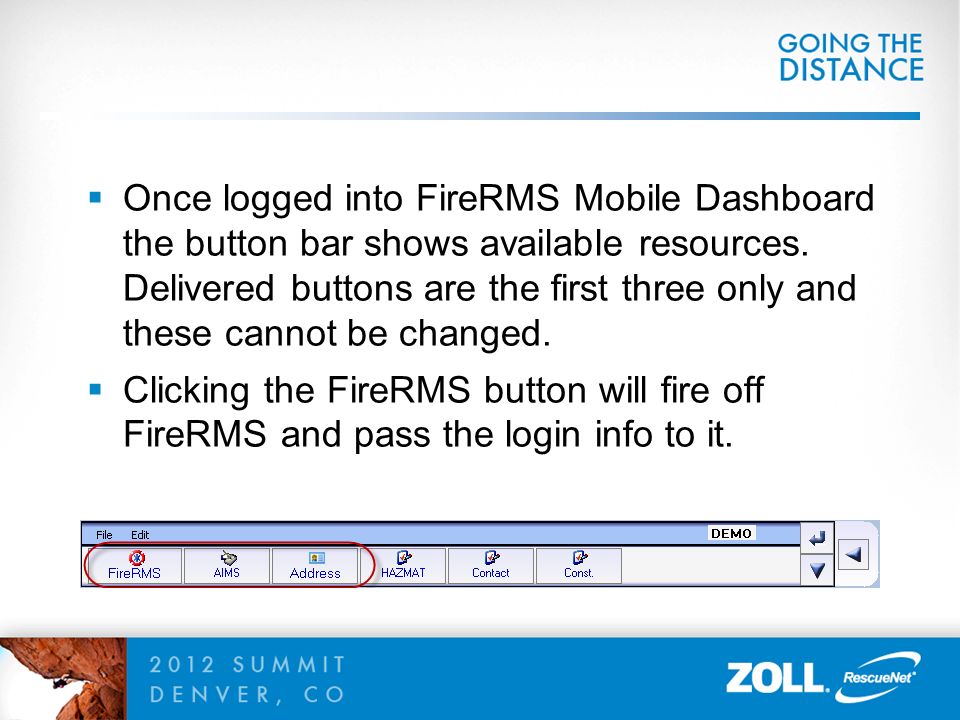 GOING THE DISTANCE

▪ Once logged into FireRMS Mobile Dashboard the button bar shows available resources. Delivered buttons are the first three only and these cannot be changed.

▪ Clicking the FireRMS button will fire off FireRMS and pass the login info to it.

File Edit DEMO

FireRMS AIMS Address HAZMAT Contact Const.

2012 SUMMIT
DENVER, CO

ZOLL. RescueNet®